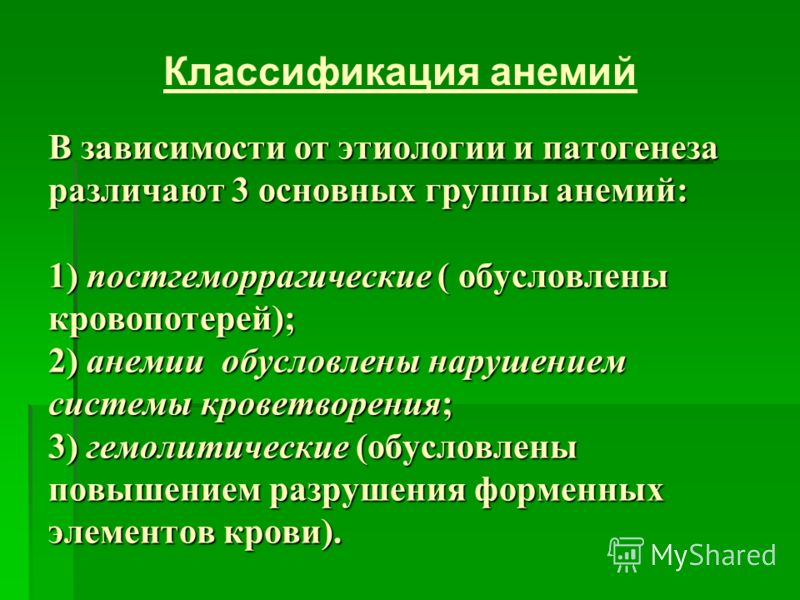 Классификация анемий

В зависимости от этиологии и патогенеза различают 3 основных группы анемий:

1) постгеморрагические ( обусловлены кровопотерей);
2) анемии обусловлены нарушением системы кроветворения;
3) гемолитические (обусловлены повышением разрушения форменных элементов крови).

MyShared